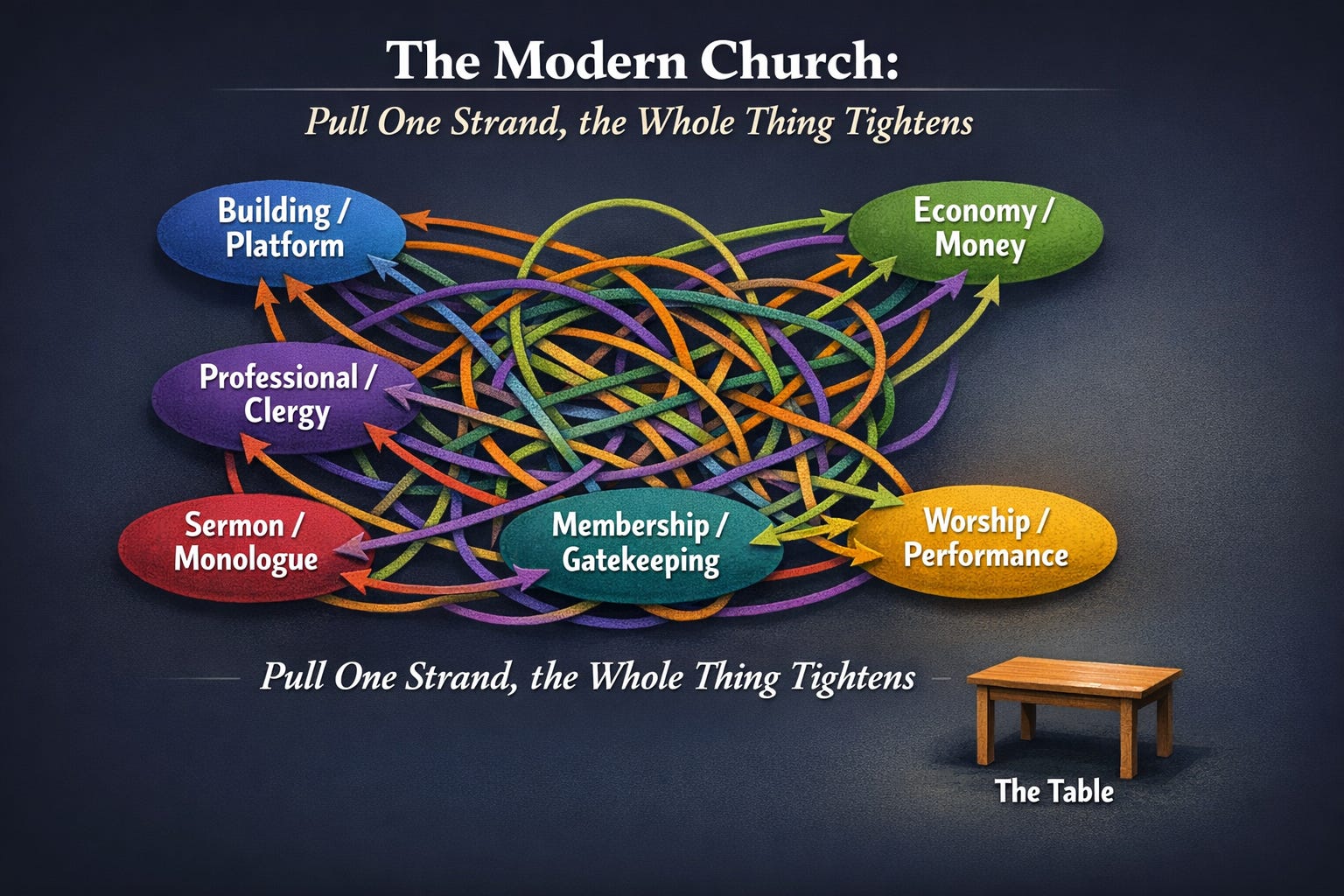 The Modern Church:

Pull One Strand, the Whole Thing Tightens

Building / Platform

Economy / Money

Professional / Clergy

Sermon / Monologue

Membership / Gatekeeping

Worship / Performance

Pull One Strand, the Whole Thing Tightens

The Table